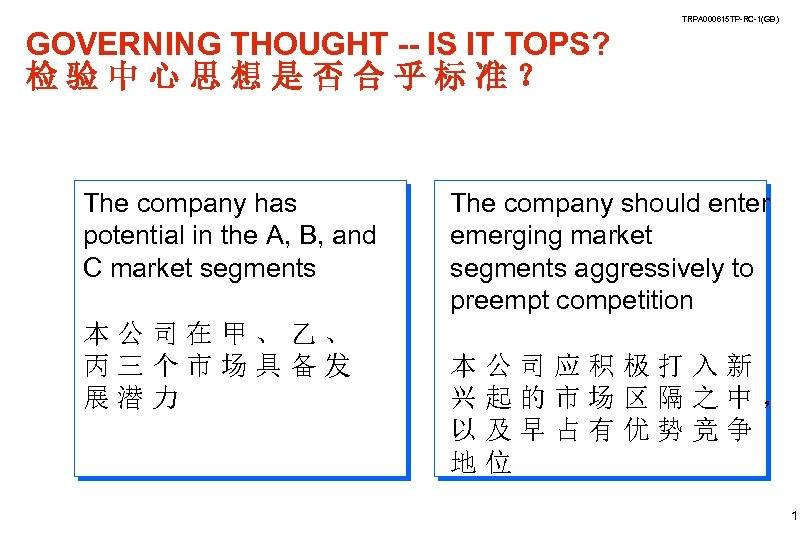 TRPA000615TP-RC-1(GB)

GOVERNING THOUGHT -- IS IT TOPS?
检验中心思想是否合乎标准？

The company has potential in the A, B, and C market segments

本公司在甲、乙、丙三个市场具备发展潜力

The company should enter emerging market segments aggressively to preempt competition

本公司应积极打入新兴起的市场区隔之中，以及早占有优势竞争地位

1